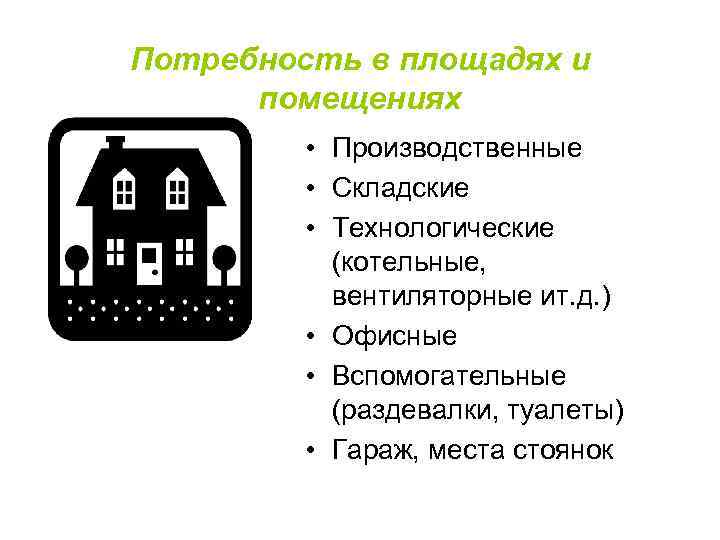 Потребность в площадях и помещениях

• Производственные
• Складские
• Технологические (котельные, вентиляторные ит.д.)
• Офисные
• Вспомогательные (раздевалки, туалеты)
• Гараж, места стоянок